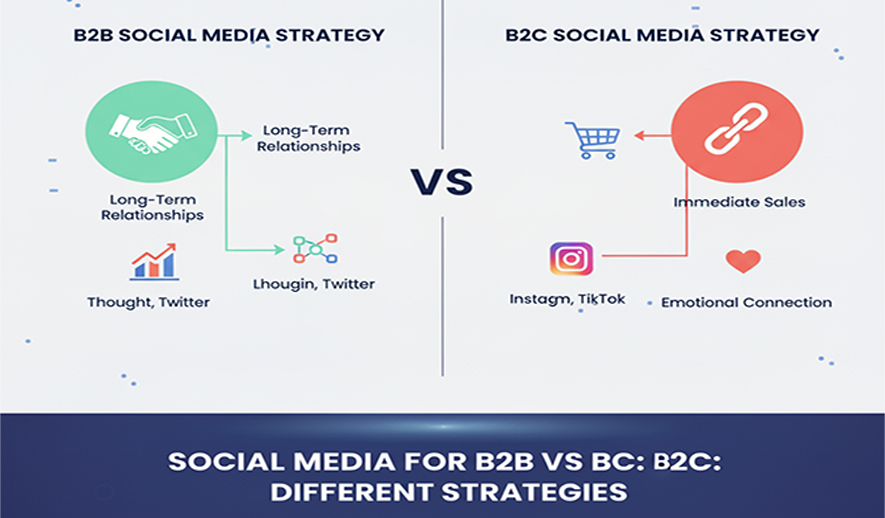 B2B SOCIAL MEDIA STRATEGY

Long-Term Relationships

Long-Term Relationships

Thought, Twitter

Lhougin, Twitter

VS

B2C SOCIAL MEDIA STRATEGY

Immediate Sales

Instagm, TikTok

Emotional Connection

SOCIAL MEDIA FOR B2B VS BC: B2C: DIFFERENT STRATEGIES